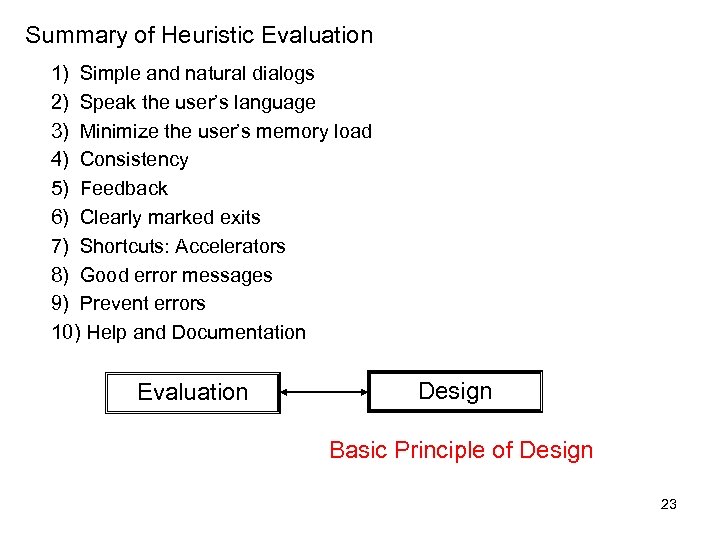 Summary of Heuristic Evaluation

1) Simple and natural dialogs
2) Speak the user's language
3) Minimize the user's memory load
4) Consistency
5) Feedback
6) Clearly marked exits
7) Shortcuts: Accelerators
8) Good error messages
9) Prevent errors
10) Help and Documentation

Evaluation

Design

Basic Principle of Design

23